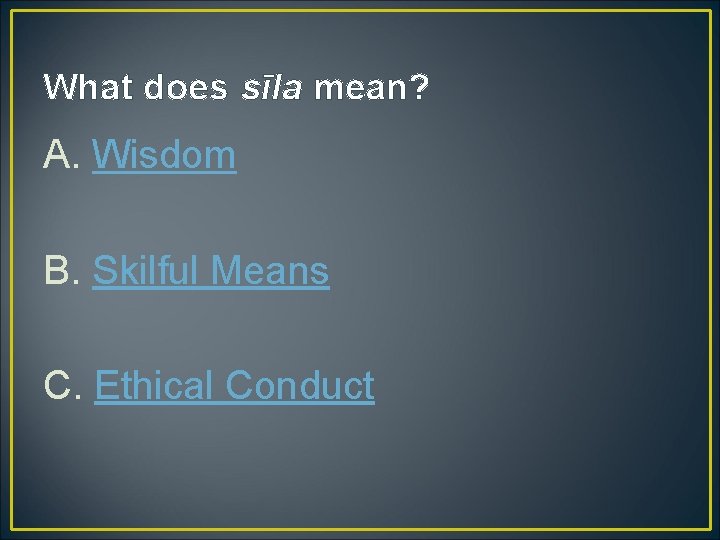 What does sīla mean?

A. Wisdom

B. Skilful Means

C. Ethical Conduct